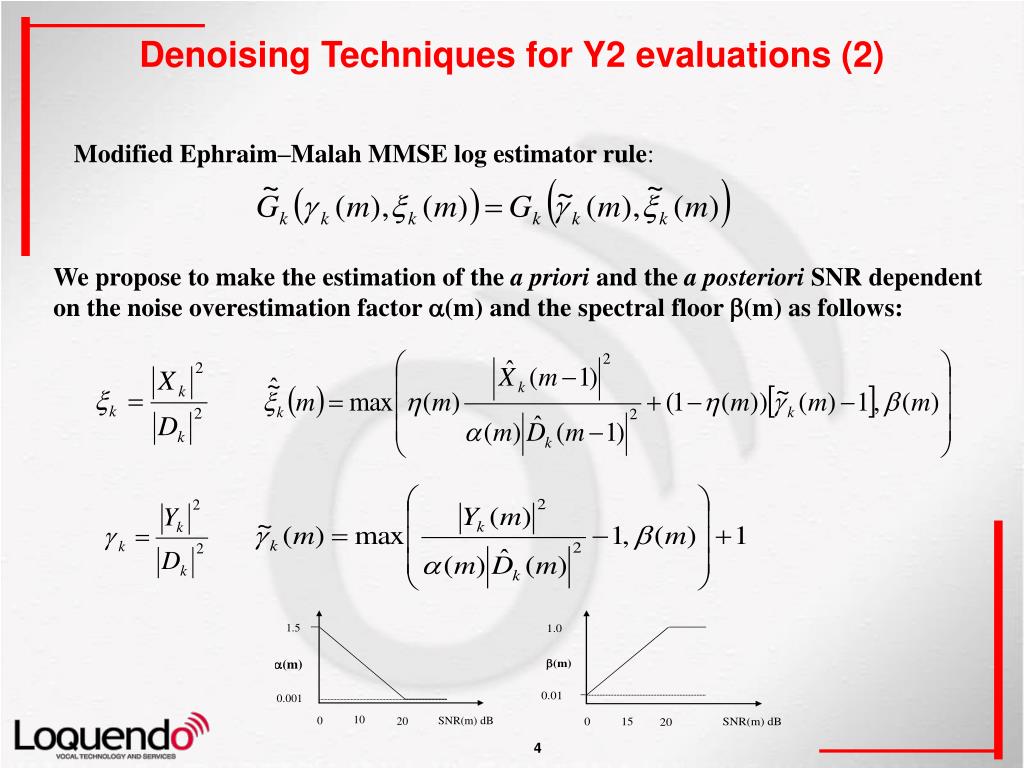 Denoising Techniques for Y2 evaluations (2)

Modified Ephraim–Malah MMSE log estimator rule:

$\tilde{G}_k\left(\gamma_k(m),\xi_k(m)\right)=G_k\left(\tilde{\gamma}_k(m),\tilde{\xi}_k(m)\right)$

We propose to make the estimation of the a priori and the a posteriori SNR dependent on the noise overestimation factor $\alpha$(m) and the spectral floor $\beta$(m) as follows:

$\xi_k=\frac{|X_k|^2}{|D_k|^2}$ $\hat{\tilde{\xi}}_k(m)=\max\left(\eta(m)\frac{|\hat{X}_k(m-1)|^2}{\alpha(m)|\hat{D}_k(m-1)|^2}+(1-\eta(m))[\tilde{\gamma}_k(m)-1],\beta(m)\right)$

$\gamma_k=\frac{|Y_k|^2}{|D_k|^2}$ $\tilde{\gamma}_k(m)=\max\left(\frac{|Y_k(m)|^2}{\alpha(m)|\hat{D}_k(m)|^2}-1,\beta(m)\right)+1$

1.5
$\alpha$(m)
0.001
0 10 20 SNR(m) dB

1.0
$\beta$(m)
0.01
0 15 20 SNR(m) dB

Loquendo
VOCAL TECHNOLOGY AND SERVICES

4